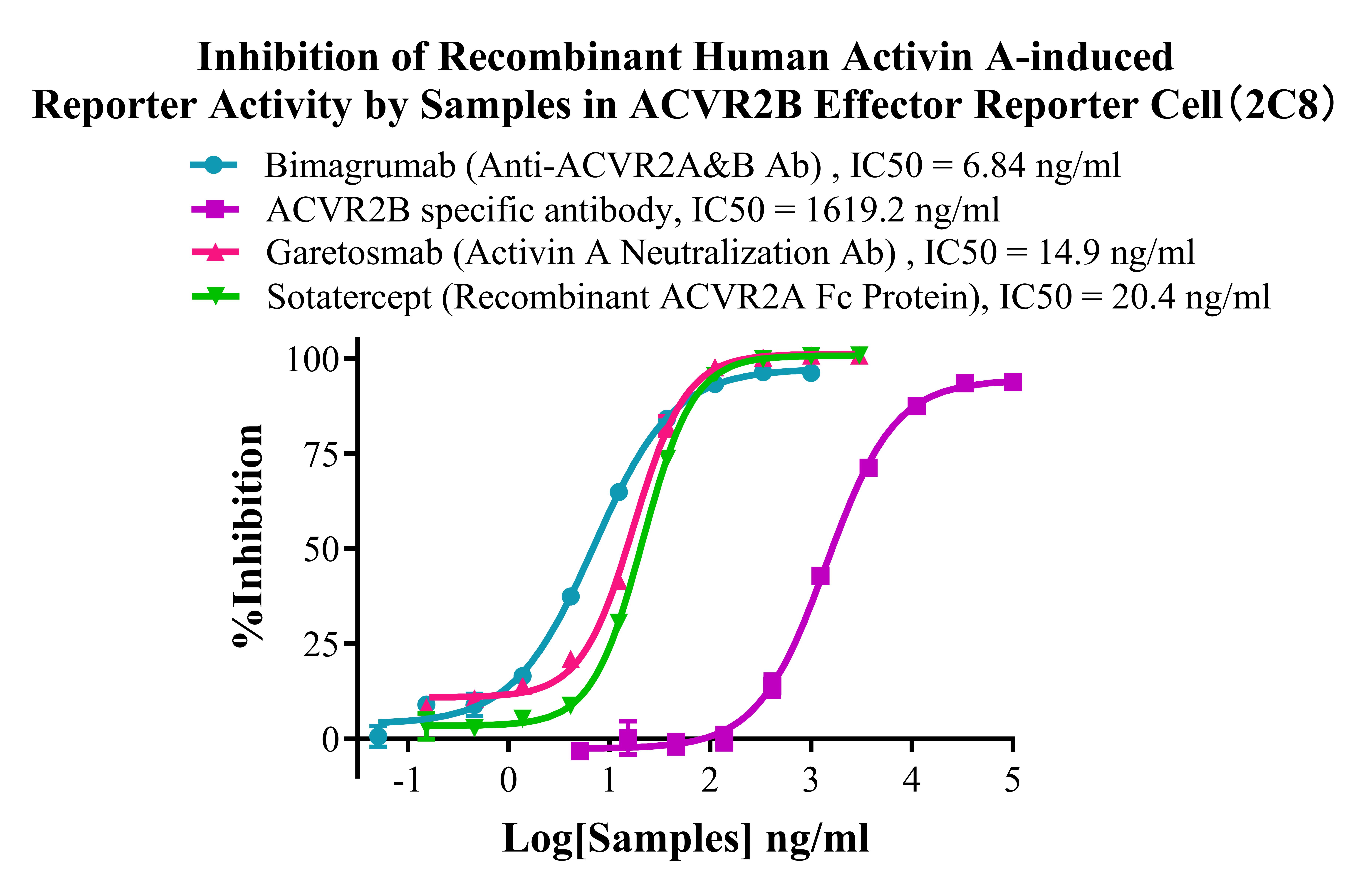 Inhibition of Recombinant Human Activin A-induced Reporter Activity by Samples in ACVR2B Effector Reporter Cell（2C8）

Bimagrumab (Anti-ACVR2A&B Ab) , IC50 = 6.84 ng/ml
ACVR2B specific antibody, IC50 = 1619.2 ng/ml
Garetosmab (Activin A Neutralization Ab) , IC50 = 14.9 ng/ml
Sotatercept (Recombinant ACVR2A Fc Protein), IC50 = 20.4 ng/ml

%Inhibition

100
75
50
25
0

-1
0
1
2
3
4
5

Log[Samples] ng/ml